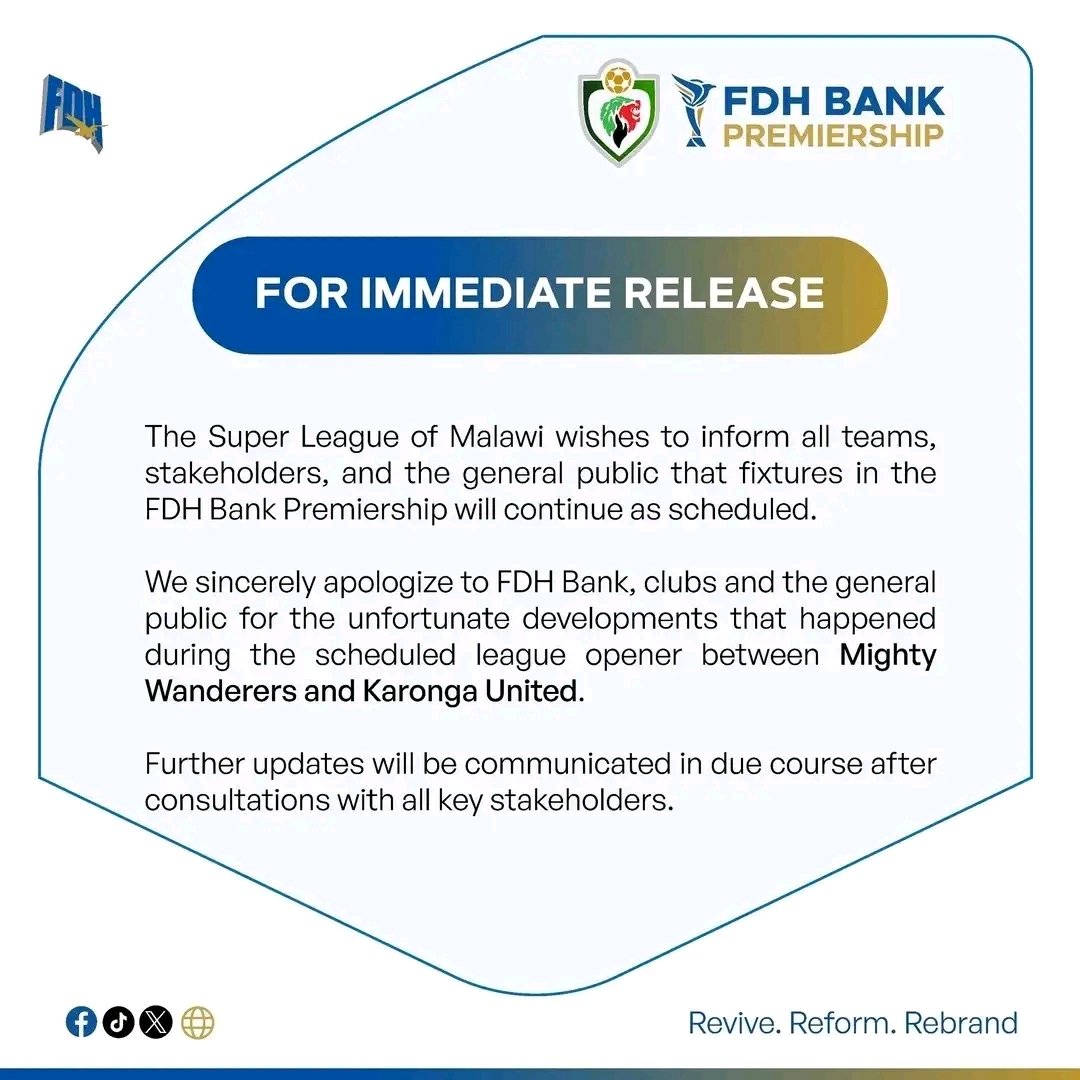 FDH

FDH BANK PREMIERSHIP

FOR IMMEDIATE RELEASE

The Super League of Malawi wishes to inform all teams, stakeholders, and the general public that fixtures in the FDH Bank Premiership will continue as scheduled.

We sincerely apologize to FDH Bank, clubs and the general public for the unfortunate developments that happened during the scheduled league opener between Mighty Wanderers and Karonga United.

Further updates will be communicated in due course after consultations with all key stakeholders.

Revive. Reform. Rebrand